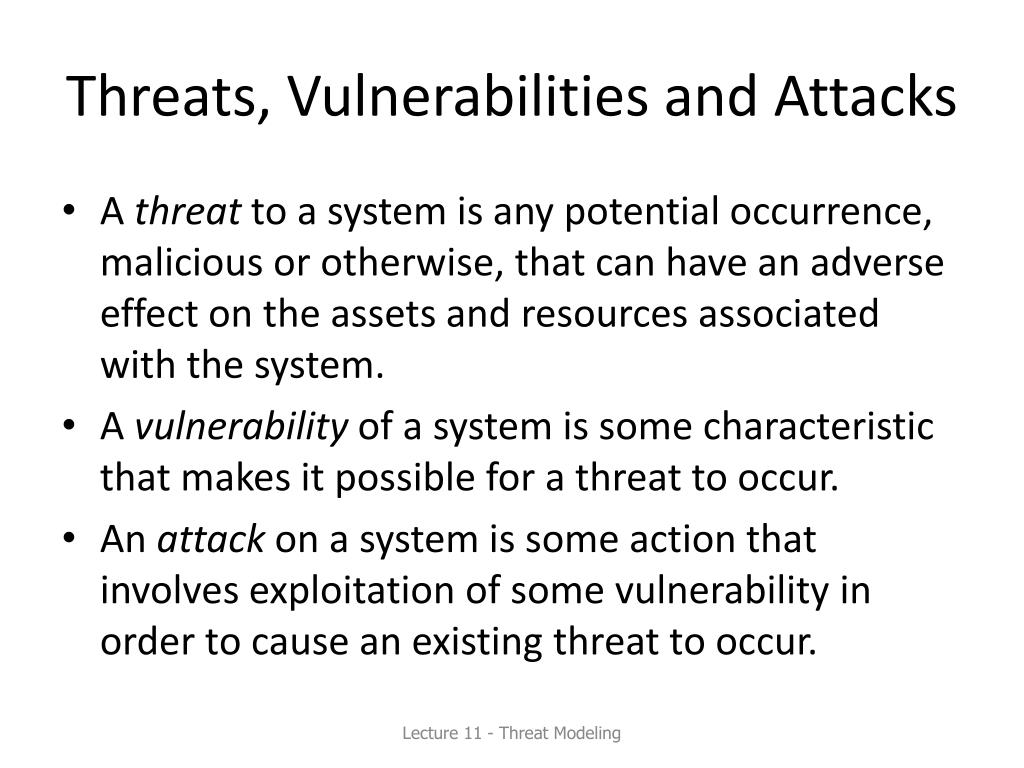 Threats, Vulnerabilities and Attacks

• A threat to a system is any potential occurrence, malicious or otherwise, that can have an adverse effect on the assets and resources associated with the system.

• A vulnerability of a system is some characteristic that makes it possible for a threat to occur.

• An attack on a system is some action that involves exploitation of some vulnerability in order to cause an existing threat to occur.

Lecture 11 - Threat Modeling